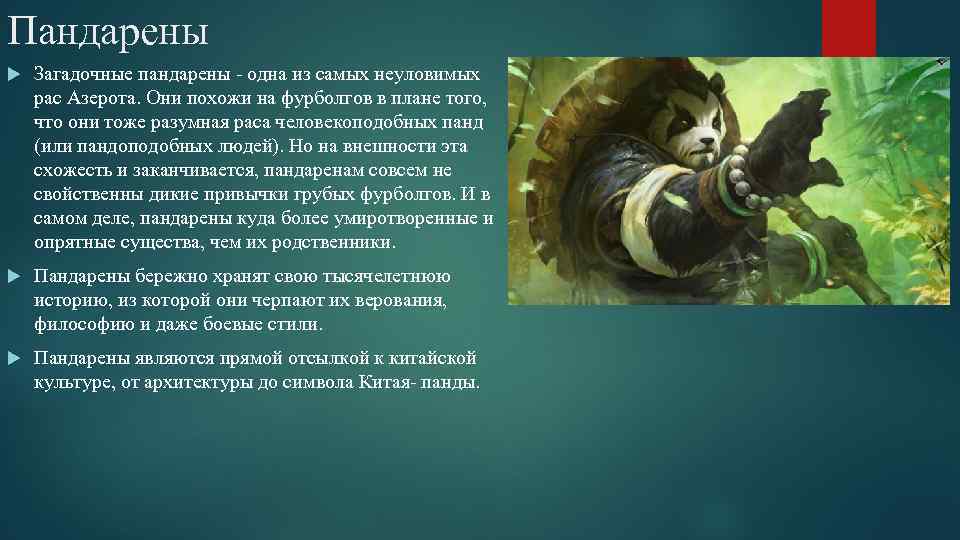 Пандарены

Загадочные пандарены - одна из самых неуловимых рас Азерота. Они похожи на фурболгов в плане того, что они тоже разумная раса человекоподобных панд (или пандоподобных людей). Но на внешности эта схожесть и заканчивается, пандаренам совсем не свойственны дикие привычки грубых фурболгов. И в самом деле, пандарены куда более умиротворенные и опрятные существа, чем их родственники.

Пандарены бережно хранят свою тысячелетнюю историю, из которой они черпают их верования, философию и даже боевые стили.

Пандарены являются прямой отсылкой к китайской культуре, от архитектуры до символа Китая- панды.